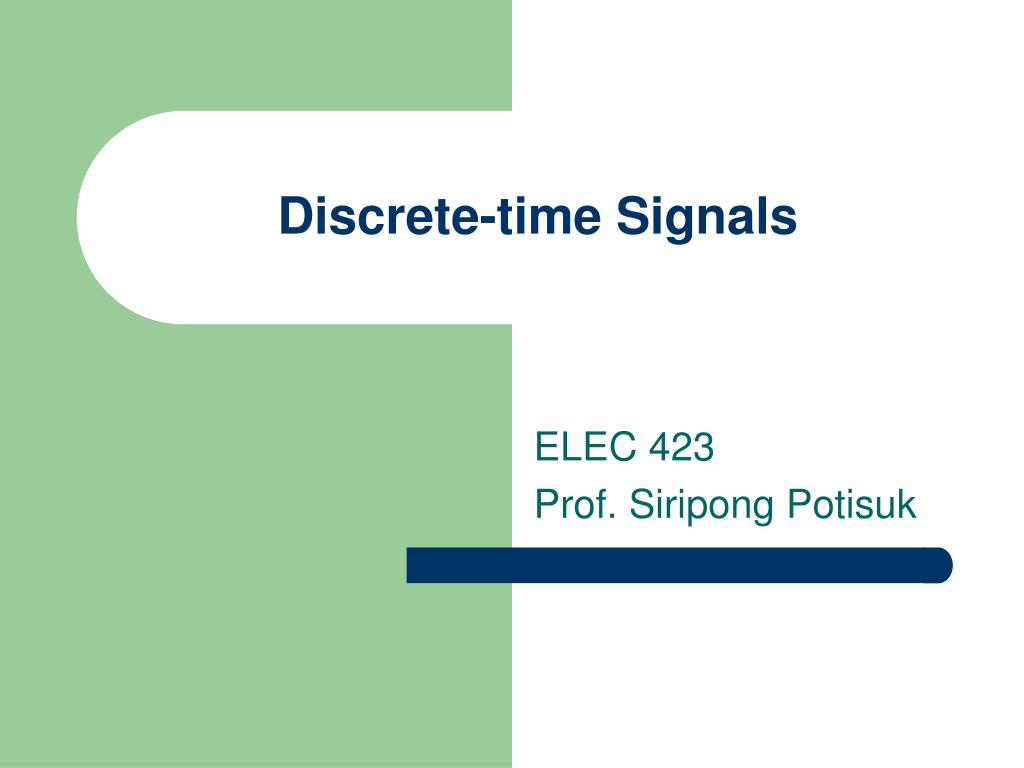 Discrete-time Signals

ELEC 423
Prof. Siripong Potisuk